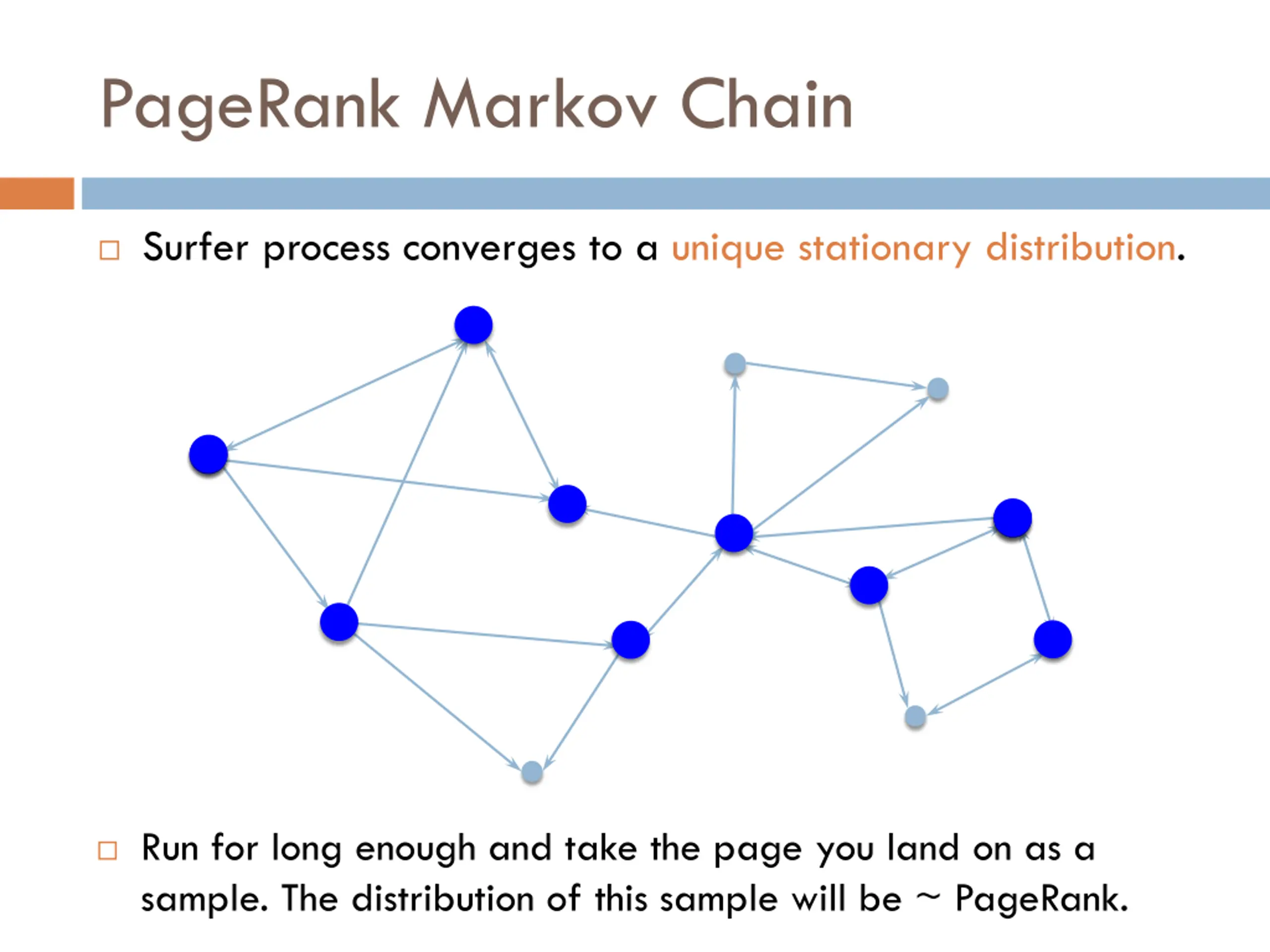 PageRank Markov Chain

□ Surfer process converges to a unique stationary distribution.

□ Run for long enough and take the page you land on as a sample. The distribution of this sample will be ~ PageRank.